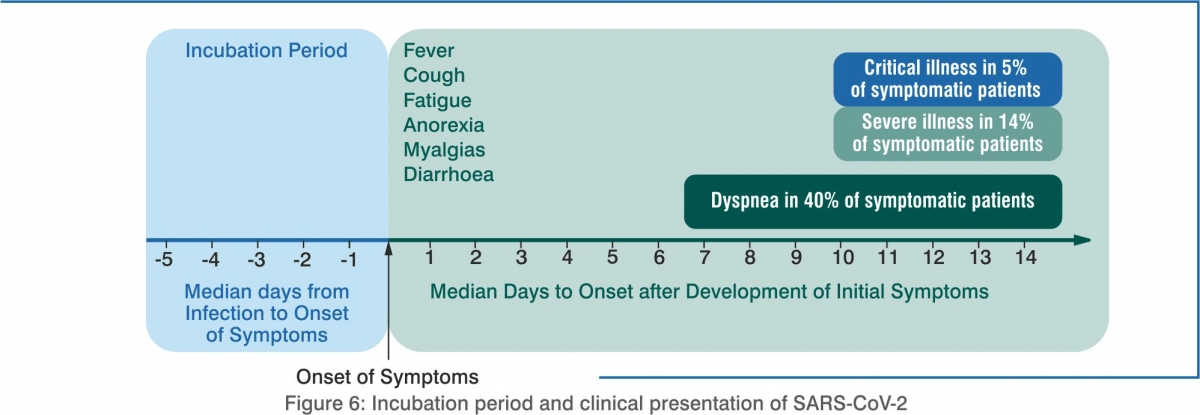 Incubation Period

Fever
Cough
Fatigue
Anorexia
Myalgias
Diarrhoea

Critical illness in 5% of symptomatic patients

Severe illness in 14% of symptomatic patients

Dyspnea in 40% of symptomatic patients

-5 -4 -3 -2 -1 1 2 3 4 5 6 7 8 9 10 11 12 13 14

Median days from Infection to Onset of Symptoms

Median Days to Onset after Development of Initial Symptoms

Onset of Symptoms

Figure 6: Incubation period and clinical presentation of SARS-CoV-2